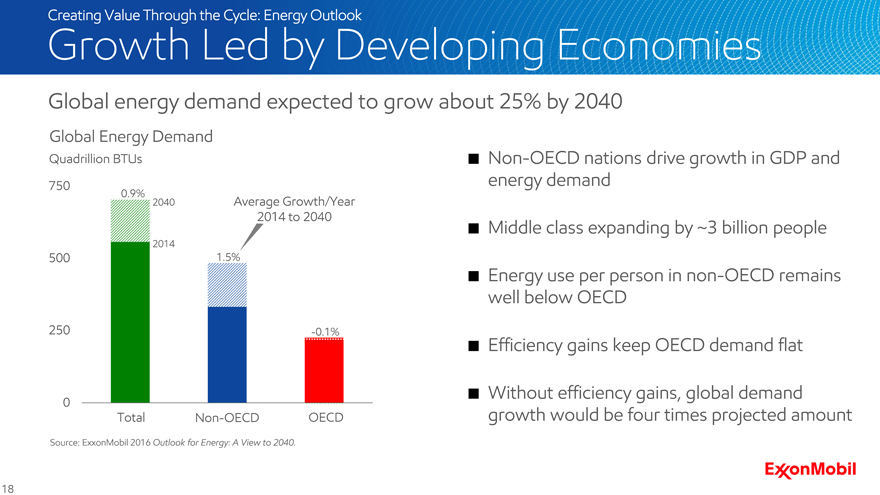 Creating Value Through the Cycle: Energy Outlook

Growth Led by Developing Economies

Global energy demand expected to grow about 25% by 2040

Global Energy Demand

Quadrillion BTUs

750

500

250

0

0.9%

2040

2014

Average Growth/Year 2014 to 2040

1.5%

-0.1%

Total

Non-OECD

OECD

Source: ExxonMobil 2016 Outlook for Energy: A View to 2040.

■ Non-OECD nations drive growth in GDP and energy demand

■ Middle class expanding by ~3 billion people

■ Energy use per person in non-OECD remains well below OECD

■ Efficiency gains keep OECD demand flat

■ Without efficiency gains, global demand growth would be four times projected amount

ExxonMobil

18